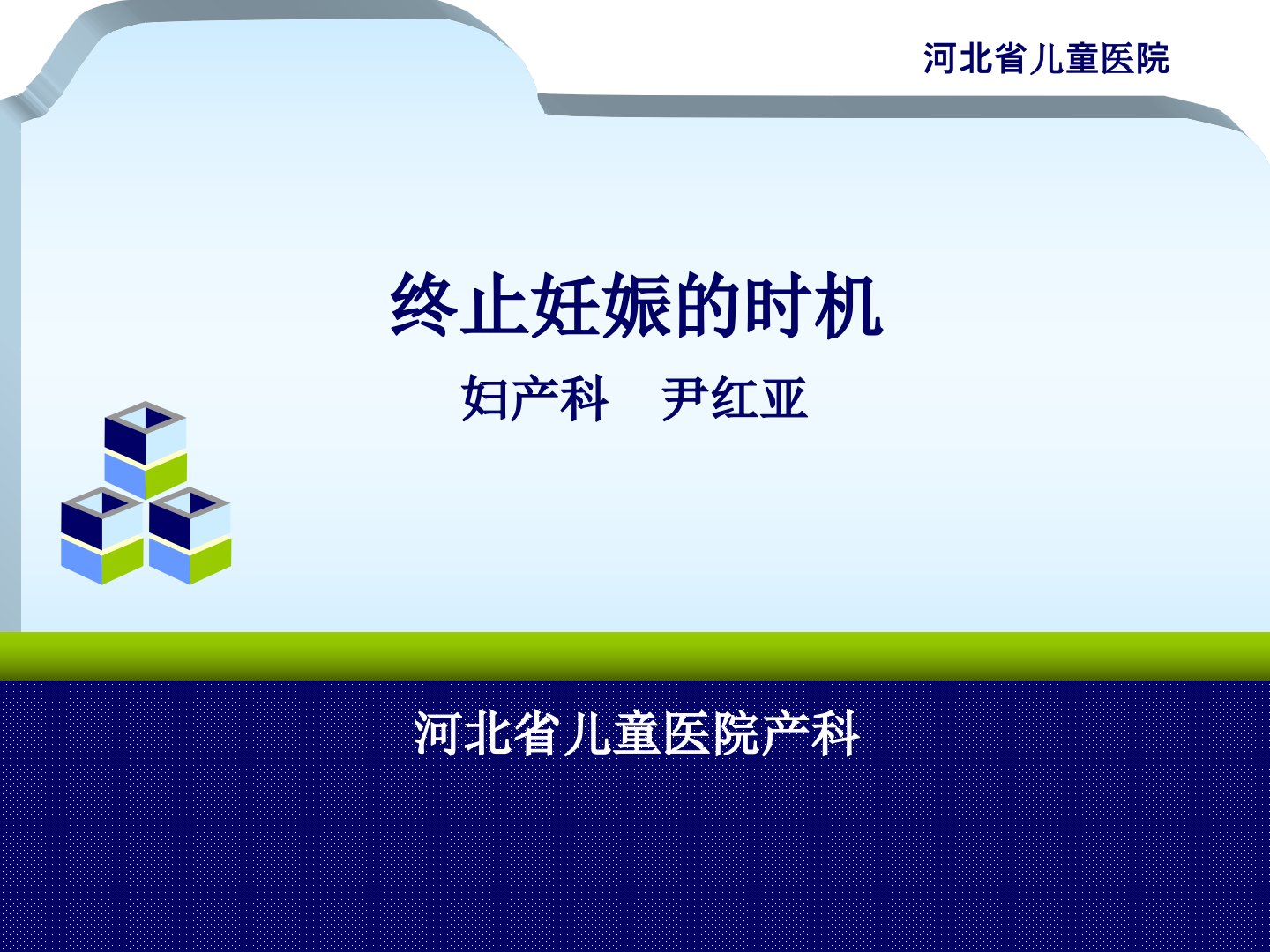 河北省儿童医院

终止妊娠的时机

妇产科　尹红亚

河北省儿童医院产科